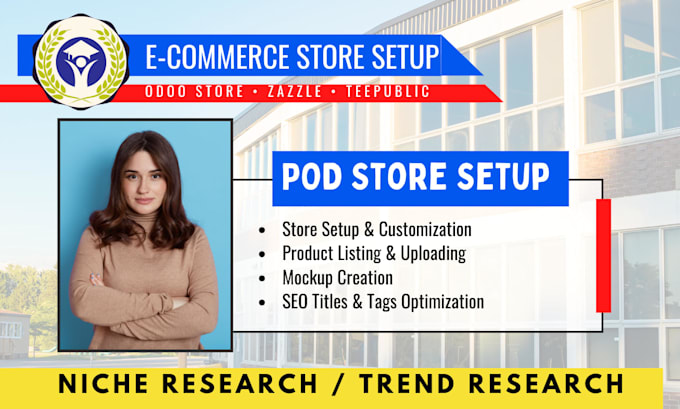 E-COMMERCE STORE SETUP

ODOO STORE • ZAZZLE • TEEPUBLIC

POD STORE SETUP

• Store Setup & Customization
• Product Listing & Uploading
• Mockup Creation
• SEO Titles & Tags Optimization

NICHE RESEARCH / TREND RESEARCH